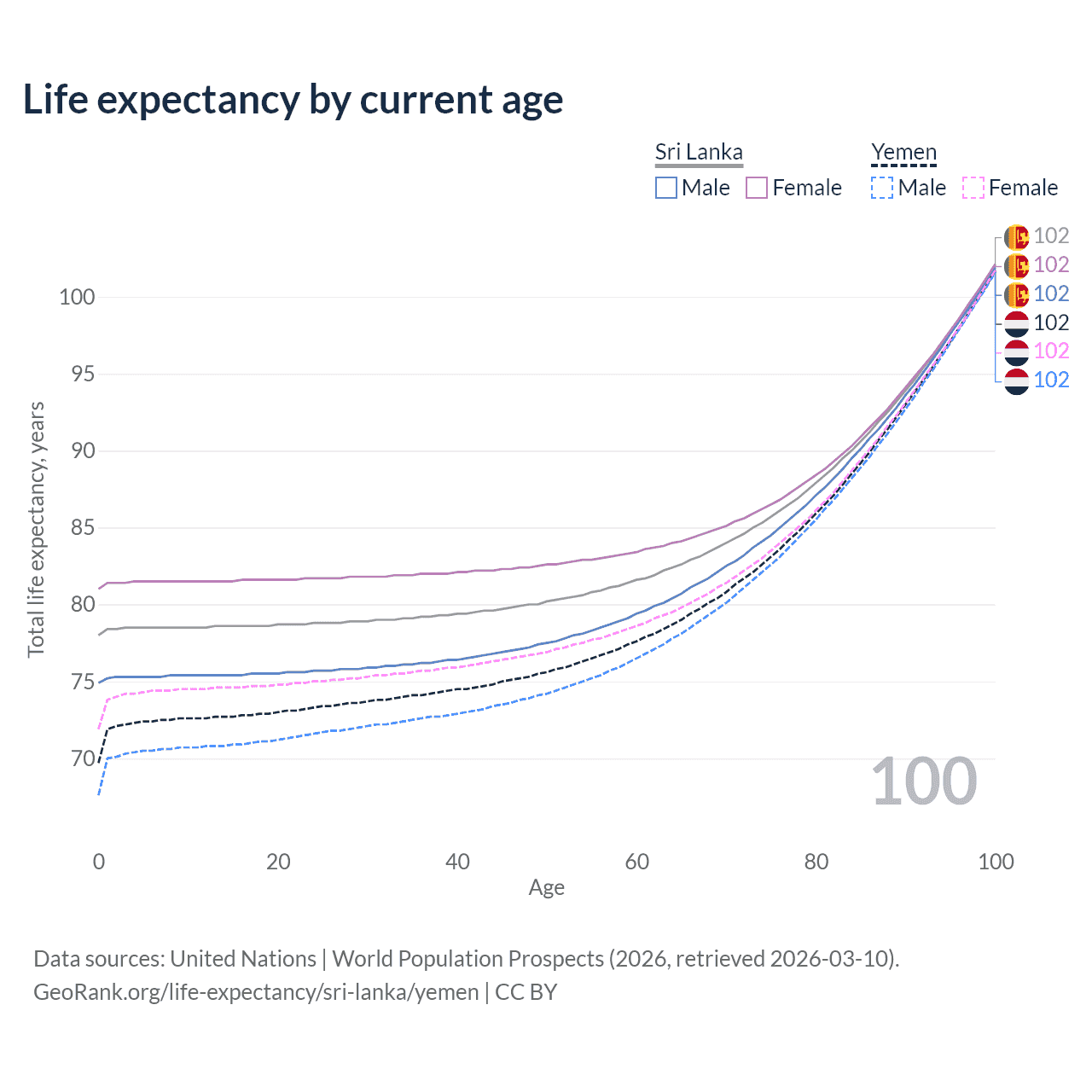 Life expectancy by current age

Sri Lanka
Male Female

Yemen
Male Female

102
102
102
102
102
102

Total life expectancy, years

100
95
90
85
80
75
70

100

0
20
40
60
80
100
Age

Data sources: United Nations | World Population Prospects (2026, retrieved 2026-03-10).
GeoRank.org/life-expectancy/sri-lanka/yemen | CC BY